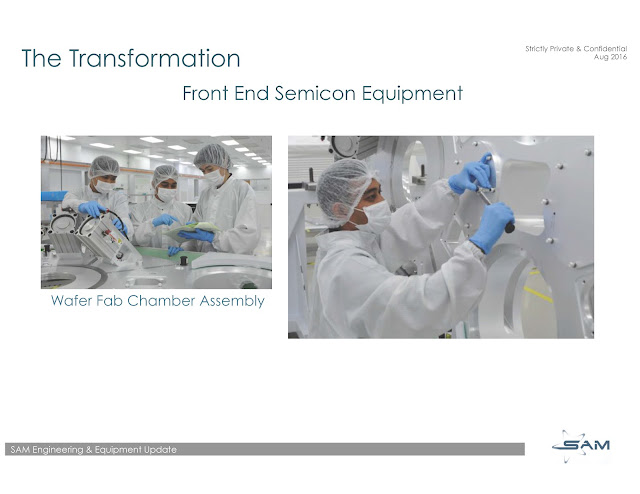 The Transformation

Strictly Private & Confidential
Aug 2016

Front End Semicon Equipment

Wafer Fab Chamber Assembly

SAM Engineering & Equipment Update

SAM